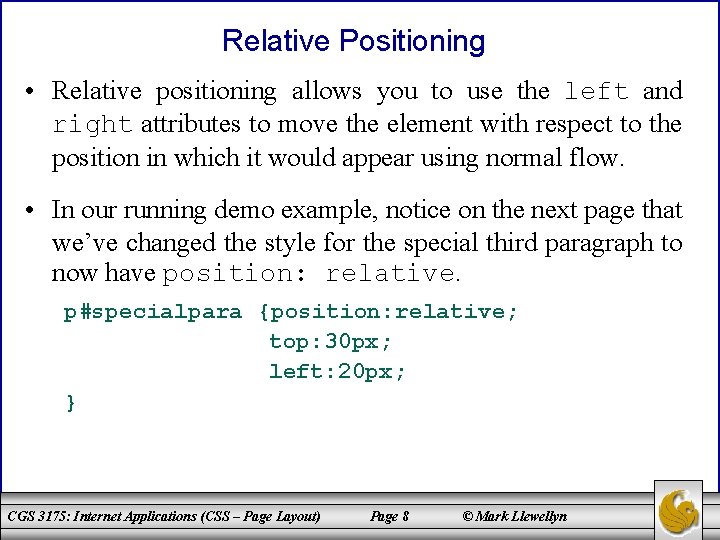 Relative Positioning

• Relative positioning allows you to use the left and right attributes to move the element with respect to the position in which it would appear using normal flow.

• In our running demo example, notice on the next page that we've changed the style for the special third paragraph to now have position: relative.

p#specialpara {position:relative;
top:30px;
left:20px;
}

CGS 3175: Internet Applications (CSS – Page Layout) Page 8 © Mark Llewellyn